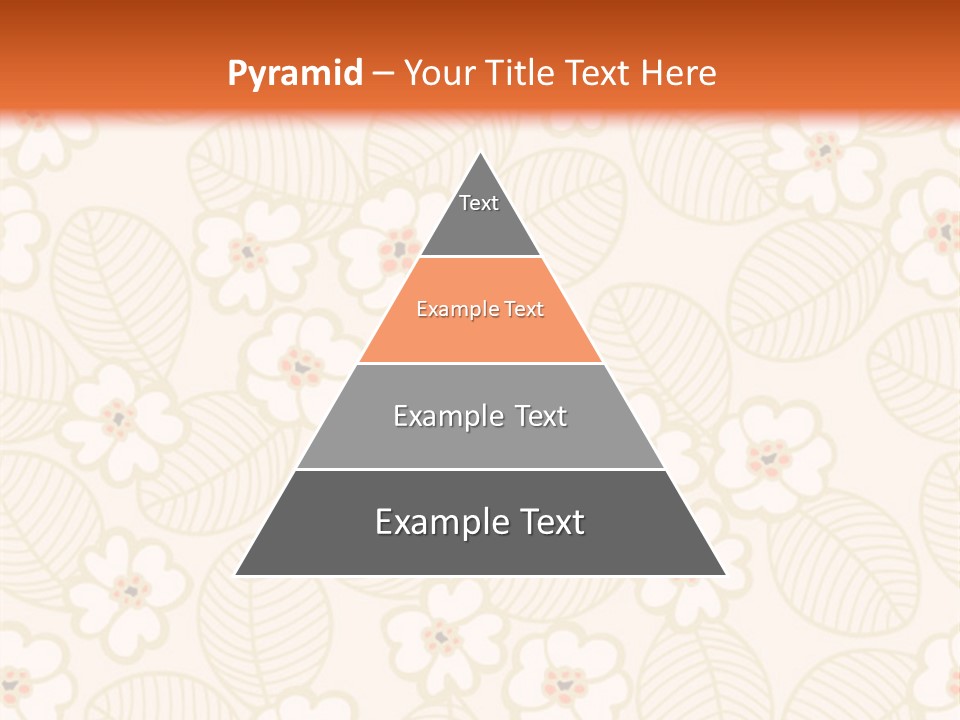 Pyramid – Your Title Text Here

Text

Example Text

Example Text

Example Text